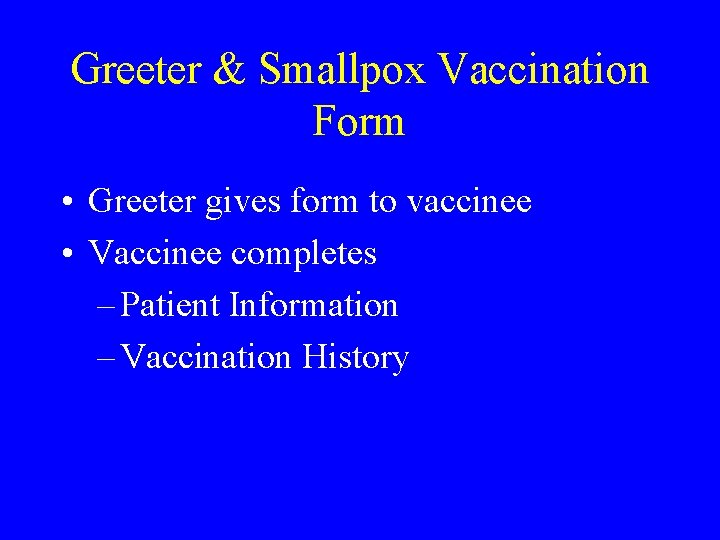 Greeter & Smallpox Vaccination Form

• Greeter gives form to vaccinee
• Vaccinee completes
– Patient Information
– Vaccination History